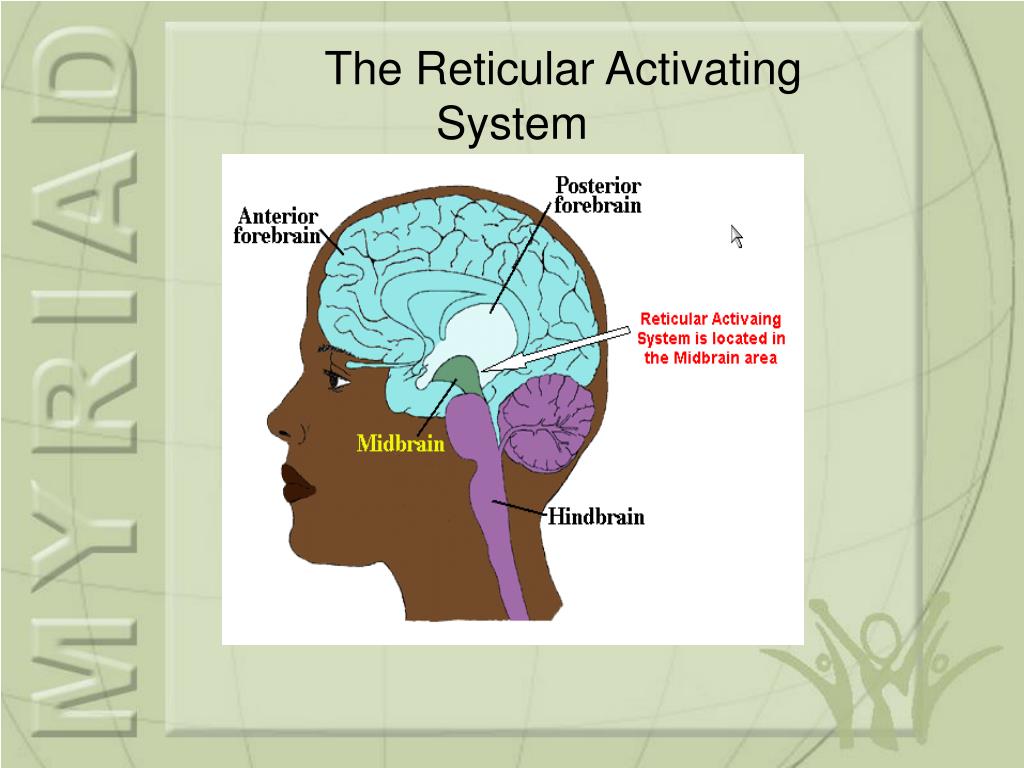 MYRIAD

The Reticular Activating System

Anterior forebrain

Posterior forebrain

Reticular Activaing System is located in the Midbrain area

Midbrain

Hindbrain